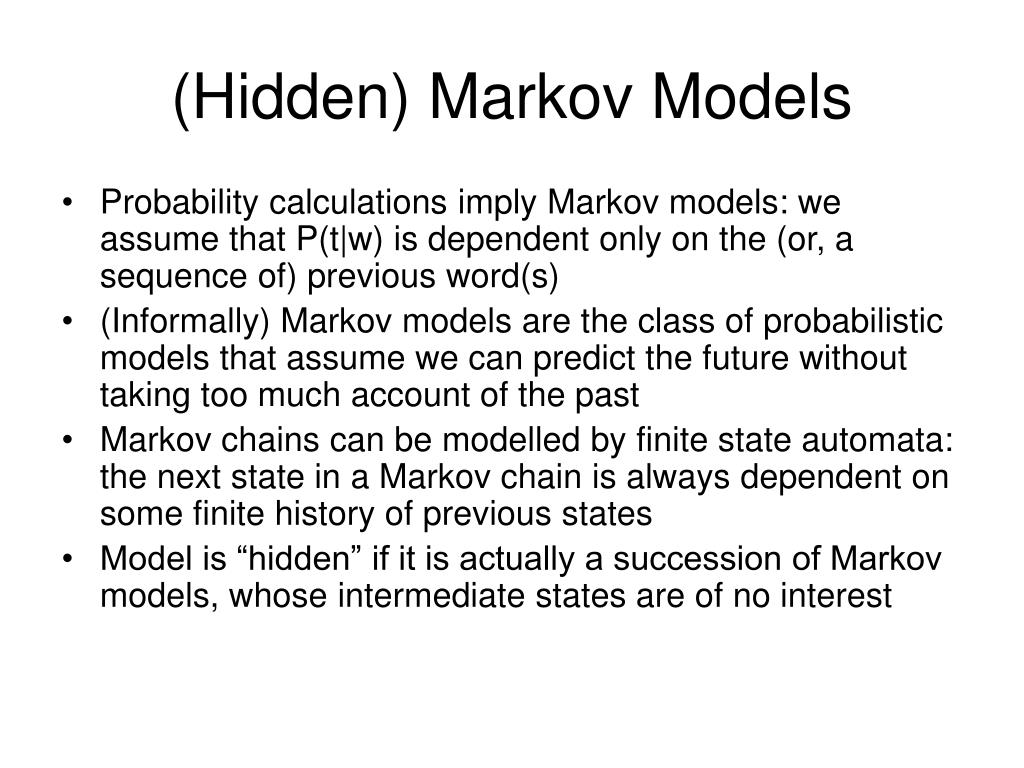 (Hidden) Markov Models

• Probability calculations imply Markov models: we assume that P(t|w) is dependent only on the (or, a sequence of) previous word(s)
• (Informally) Markov models are the class of probabilistic models that assume we can predict the future without taking too much account of the past
• Markov chains can be modelled by finite state automata: the next state in a Markov chain is always dependent on some finite history of previous states
• Model is “hidden” if it is actually a succession of Markov models, whose intermediate states are of no interest